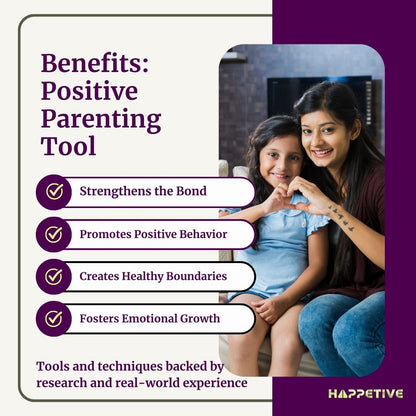 Benefits: Positive Parenting Tool

Strengthens the Bond

Promotes Positive Behavior

Creates Healthy Boundaries

Fosters Emotional Growth

Tools and techniques backed by research and real-world experience

HAPPETIVE